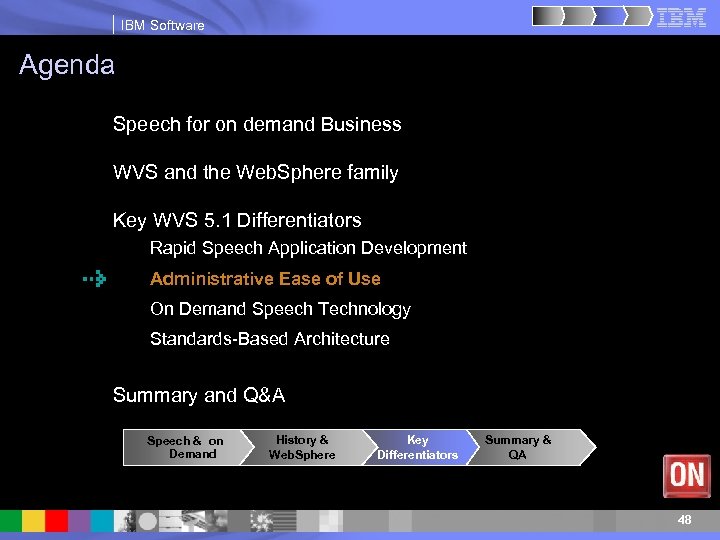 IBM Software

IBM

Agenda

Speech for on demand Business

WVS and the WebSphere family

Key WVS 5.1 Differentiators

Rapid Speech Application Development

Administrative Ease of Use

On Demand Speech Technology

Standards-Based Architecture

Summary and Q&A

Speech & on Demand

History & WebSphere

Key Differentiators

Summary & QA

ON

48